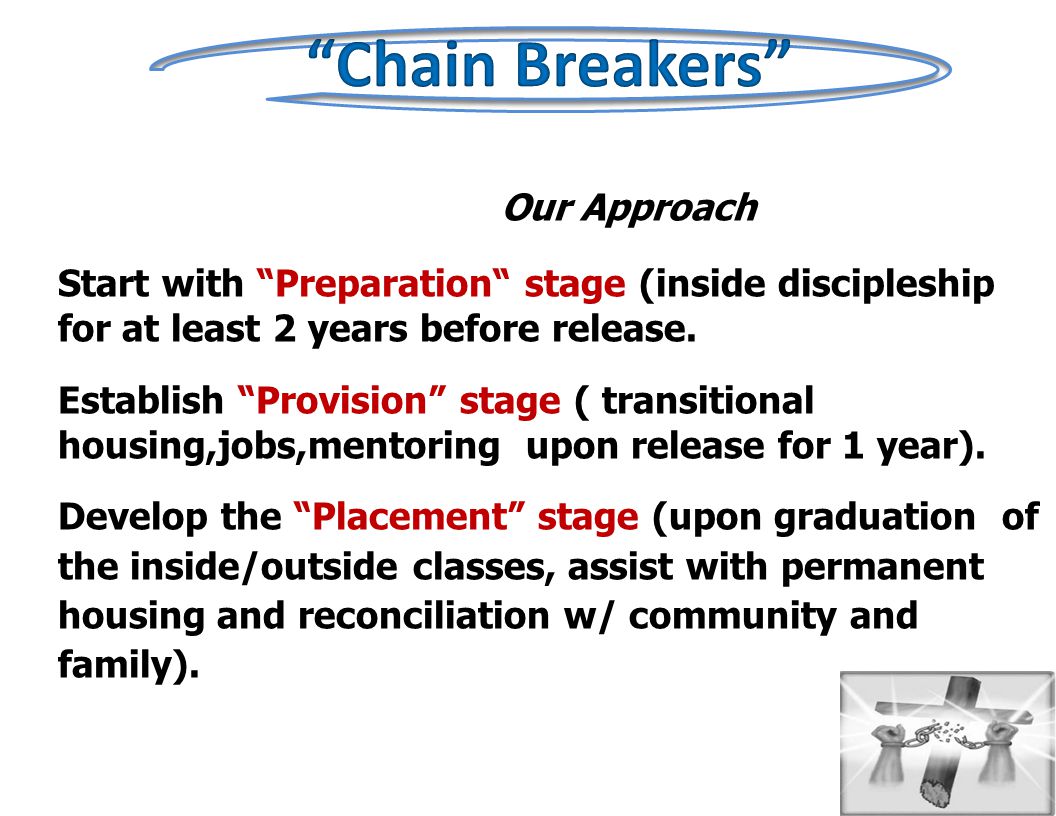 “Chain Breakers”

Our Approach

Start with “Preparation“ stage (inside discipleship for at least 2 years before release.

Establish “Provision” stage ( transitional housing,jobs,mentoring upon release for 1 year).

Develop the “Placement” stage (upon graduation of the inside/outside classes, assist with permanent housing and reconciliation w/ community and family).